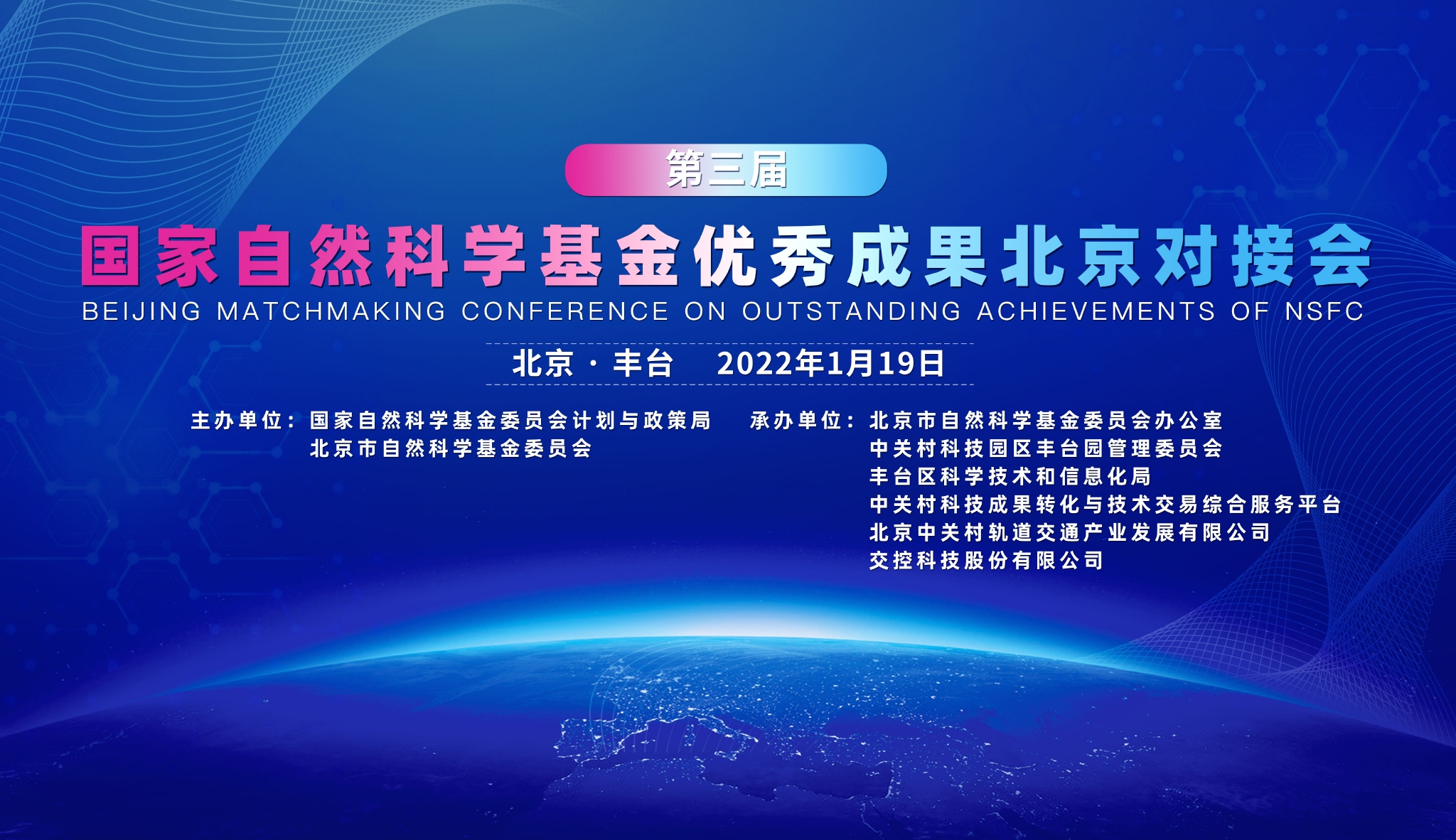 第三届

国家自然科学基金优秀成果北京对接会

BEIJING MATCHMAKING CONFERENCE ON OUTSTANDING ACHIEVEMENTS OF NSFC

北京 · 丰台　2022年1月19日

主办单位：国家自然科学基金委员会计划与政策局
北京市自然科学基金委员会

承办单位：北京市自然科学基金委员会办公室
中关村科技园区丰台园管理委员会
丰台区科学技术和信息化局
中关村科技成果转化与技术交易综合服务平台
北京中关村轨道交通产业发展有限公司
交控科技股份有限公司